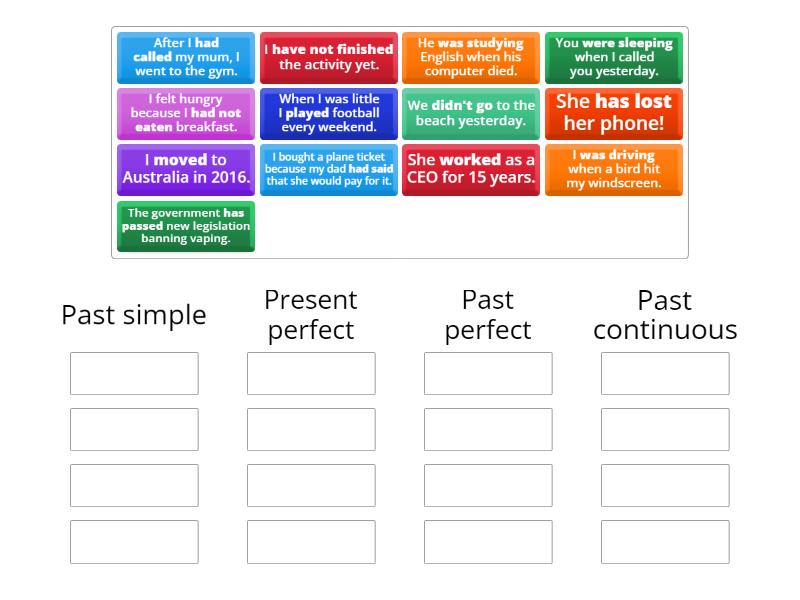 After I had called my mum, I went to the gym.

I have not finished the activity yet.

He was studying English when his computer died.

You were sleeping when I called you yesterday.

I felt hungry because I had not eaten breakfast.

When I was little I played football every weekend.

We didn't go to the beach yesterday.

She has lost her phone!

I moved to Australia in 2016.

I bought a plane ticket because my dad had said that she would pay for it.

She worked as a CEO for 15 years.

I was driving when a bird hit my windscreen.

The government has passed new legislation banning vaping.

Past simple

Present perfect

Past perfect

Past continuous